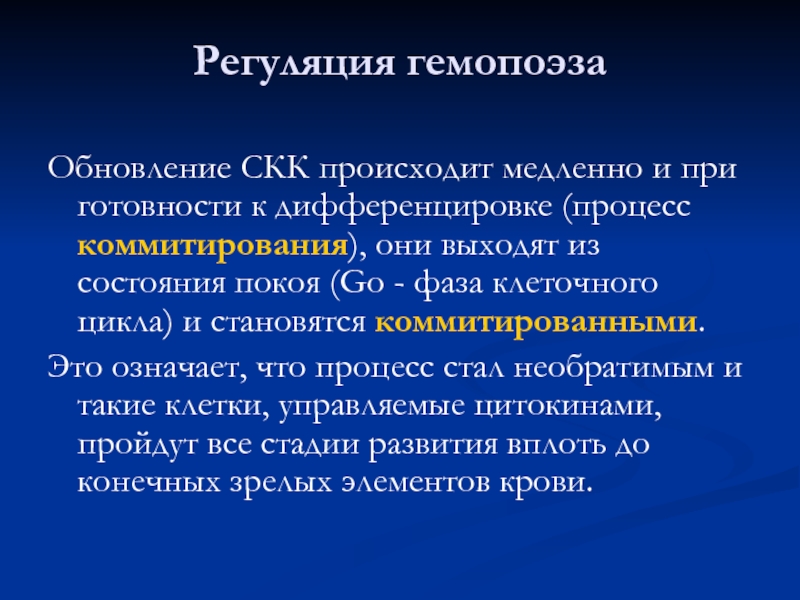 Регуляция гемопоэза

Обновление СКК происходит медленно и при готовности к дифференцировке (процесс коммитирования), они выходят из состояния покоя (Go - фаза клеточного цикла) и становятся коммитированными.

Это означает, что процесс стал необратимым и такие клетки, управляемые цитокинами, пройдут все стадии развития вплоть до конечных зрелых элементов крови.